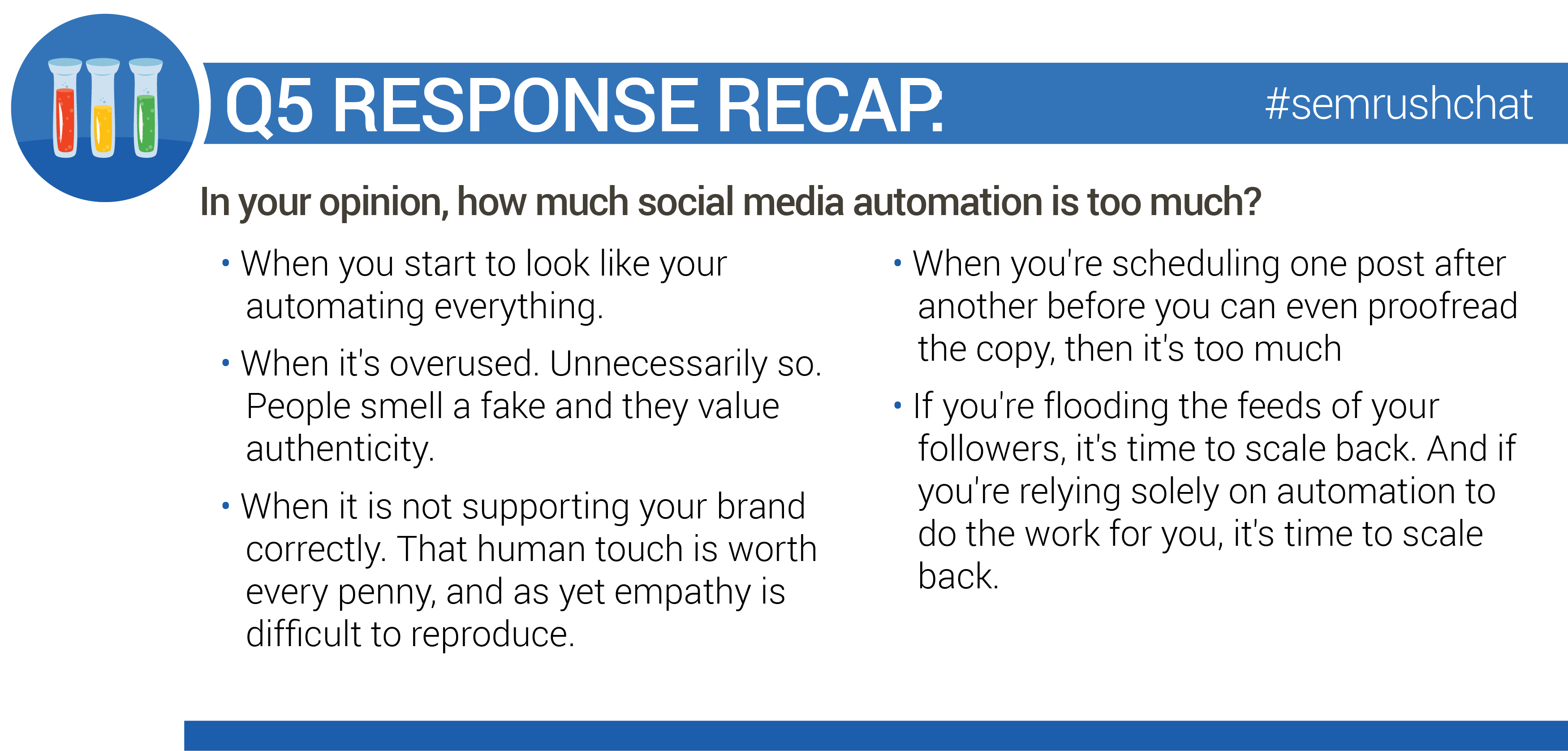 Q5 RESPONSE RECAP.

#semrushchat

In your opinion, how much social media automation is too much?

• When you start to look like your automating everything.

• When it's overused. Unnecessarily so. People smell a fake and they value authenticity.

• When it is not supporting your brand correctly. That human touch is worth every penny, and as yet empathy is difficult to reproduce.

• When you're scheduling one post after another before you can even proofread the copy, then it's too much

• If you're flooding the feeds of your followers, it's time to scale back. And if you're relying solely on automation to do the work for you, it's time to scale back.